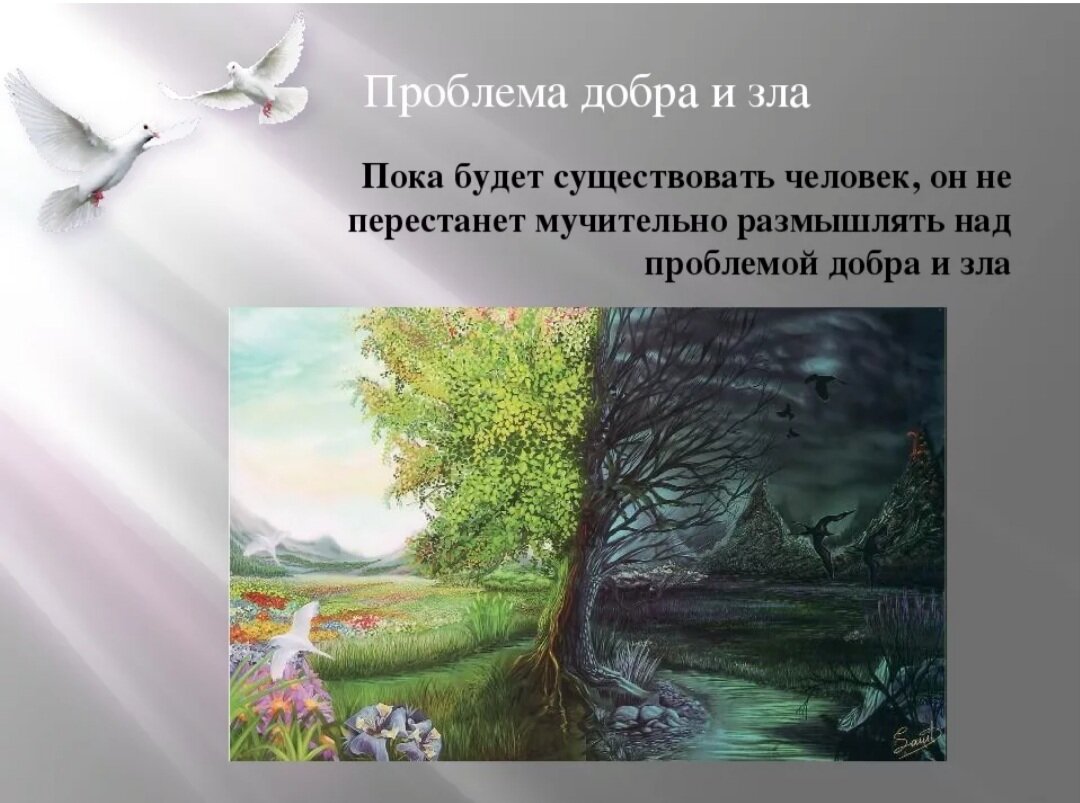 Проблема добра и зла

Пока будет существовать человек, он не перестанет мучительно размышлять над проблемой добра и зла

Saul